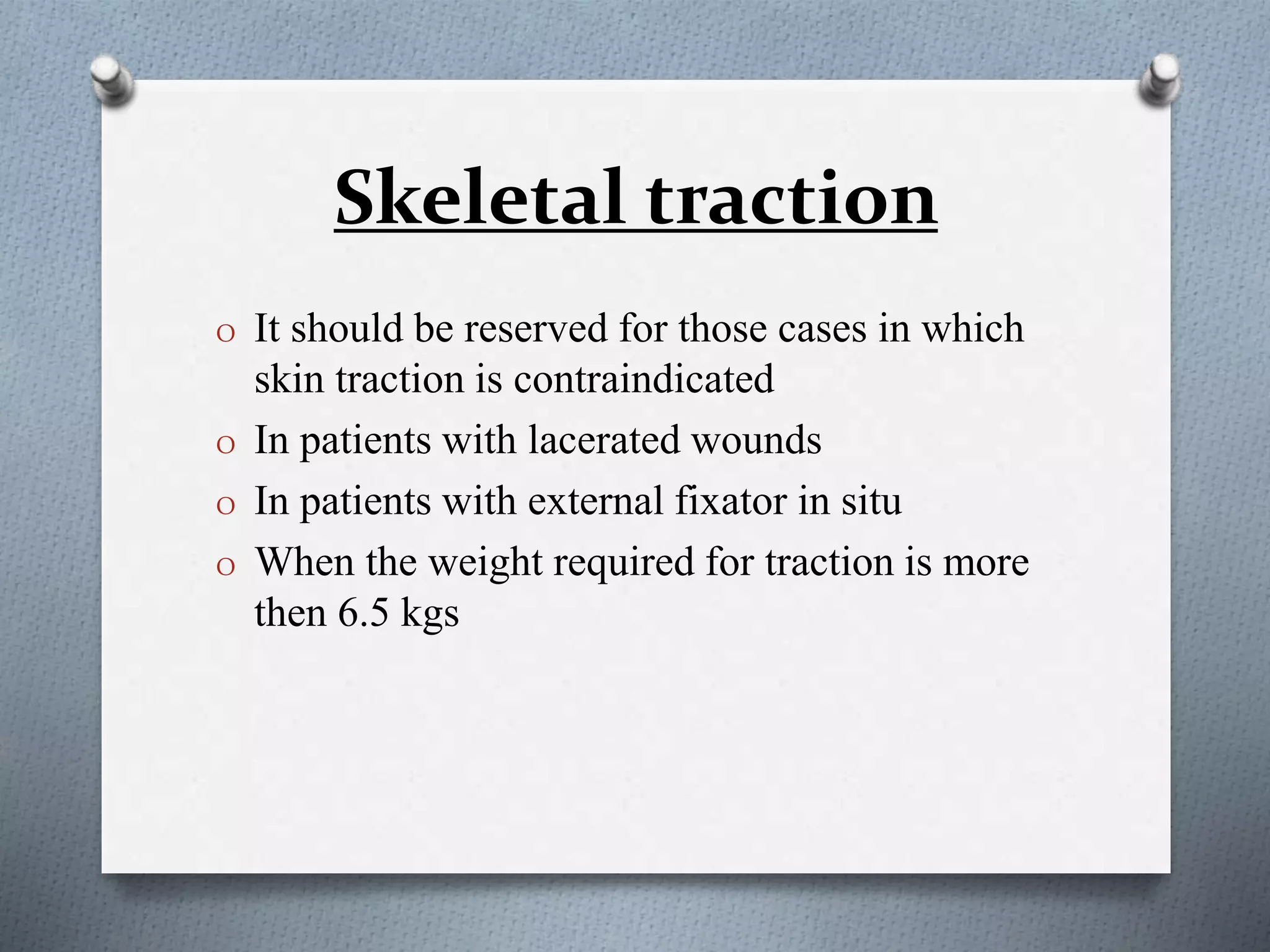 Skeletal traction

o It should be reserved for those cases in which skin traction is contraindicated
o In patients with lacerated wounds
o In patients with external fixator in situ
o When the weight required for traction is more then 6.5 kgs